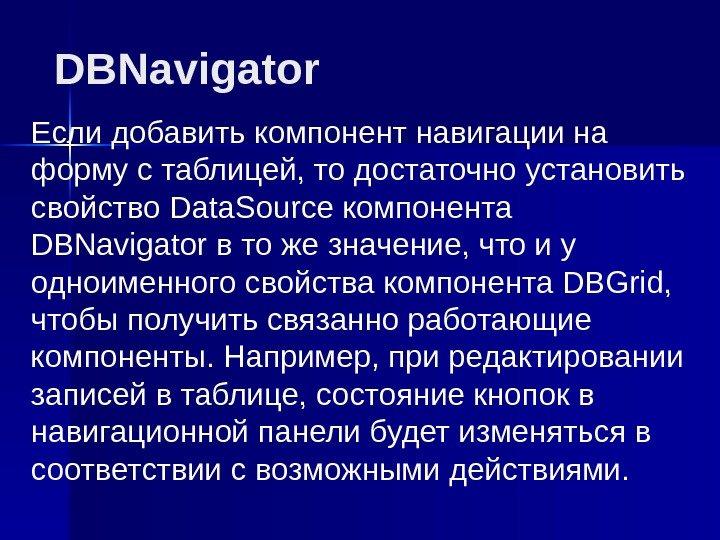 DBNavigator

Если добавить компонент навигации на форму с таблицей, то достаточно установить свойство DataSource компонента DBNavigator в то же значение, что и у одноименного свойства компонента DBGrid, чтобы получить связанно работающие компоненты. Например, при редактировании записей в таблице, состояние кнопок в навигационной панели будет изменяться в соответствии с возможными действиями.